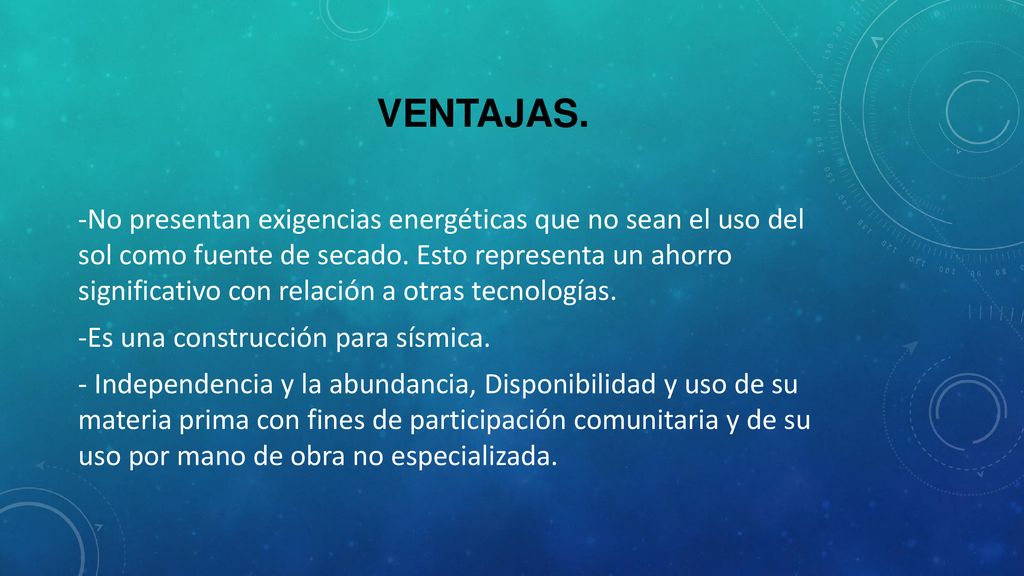 VENTAJAS.

-No presentan exigencias energéticas que no sean el uso del sol como fuente de secado. Esto representa un ahorro significativo con relación a otras tecnologías.

-Es una construcción para sísmica.

- Independencia y la abundancia, Disponibilidad y uso de su materia prima con fines de participación comunitaria y de su uso por mano de obra no especializada.